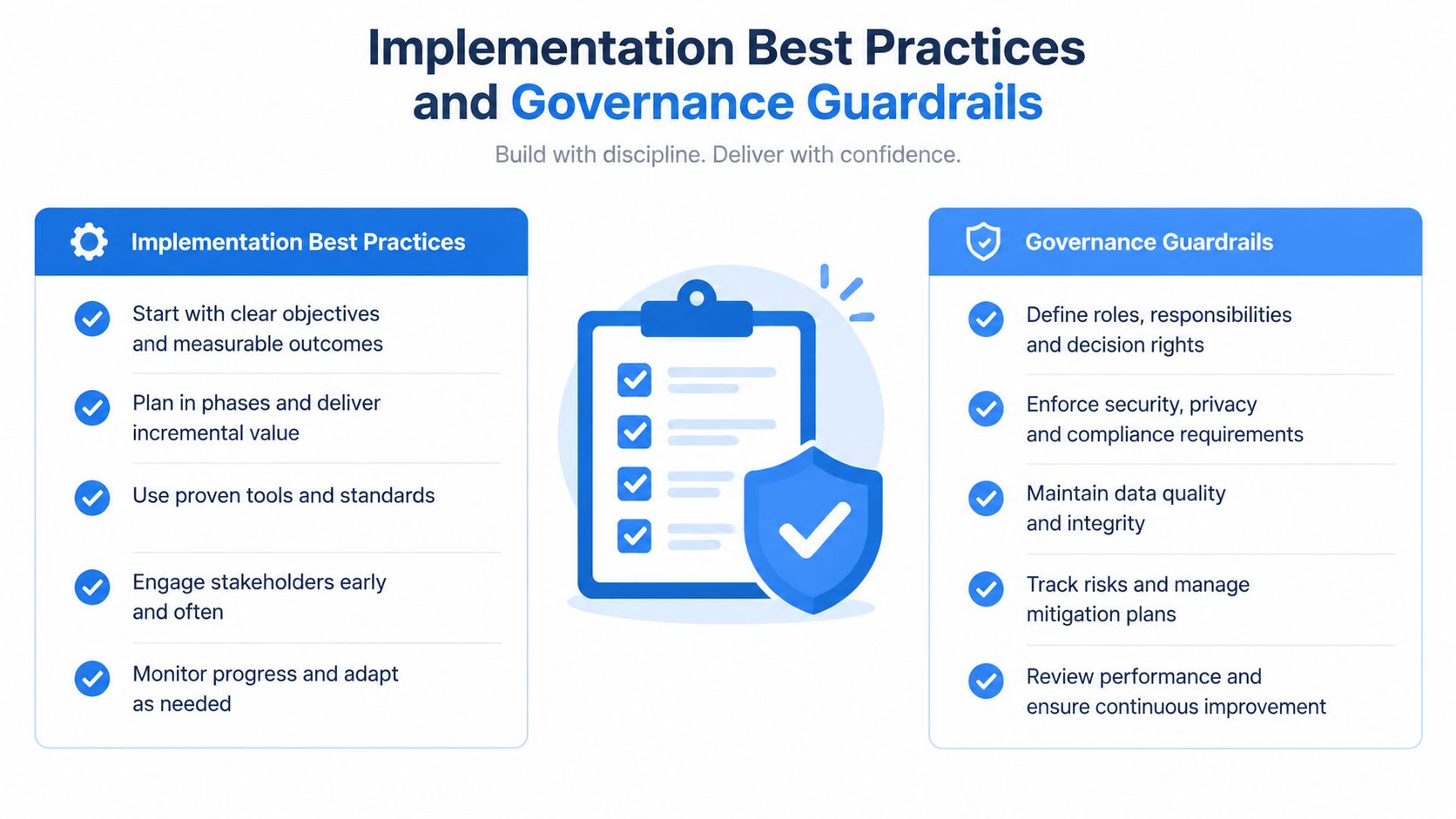 Implementation Best Practices and Governance Guardrails

Build with discipline. Deliver with confidence.

Implementation Best Practices

Start with clear objectives and measurable outcomes

Plan in phases and deliver incremental value

Use proven tools and standards

Engage stakeholders early and often

Monitor progress and adapt as needed

Governance Guardrails

Define roles, responsibilities and decision rights

Enforce security, privacy and compliance requirements

Maintain data quality and integrity

Track risks and manage mitigation plans

Review performance and ensure continuous improvement